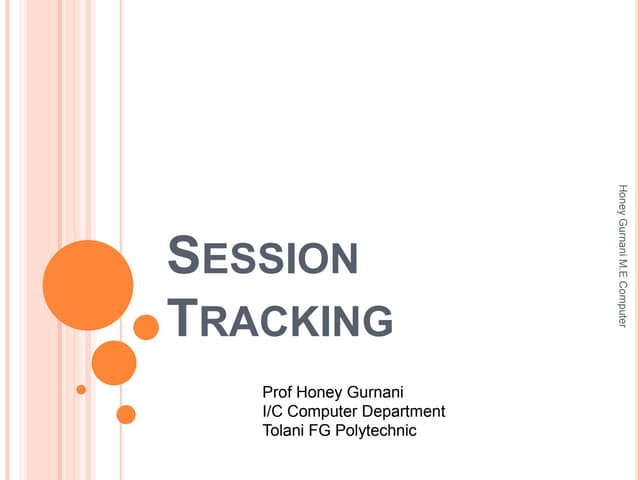 SESSION TRACKING

Prof Honey Gurnani
I/C Computer Department
Tolani FG Polytechnic

Honey Gurnani M.E Computer